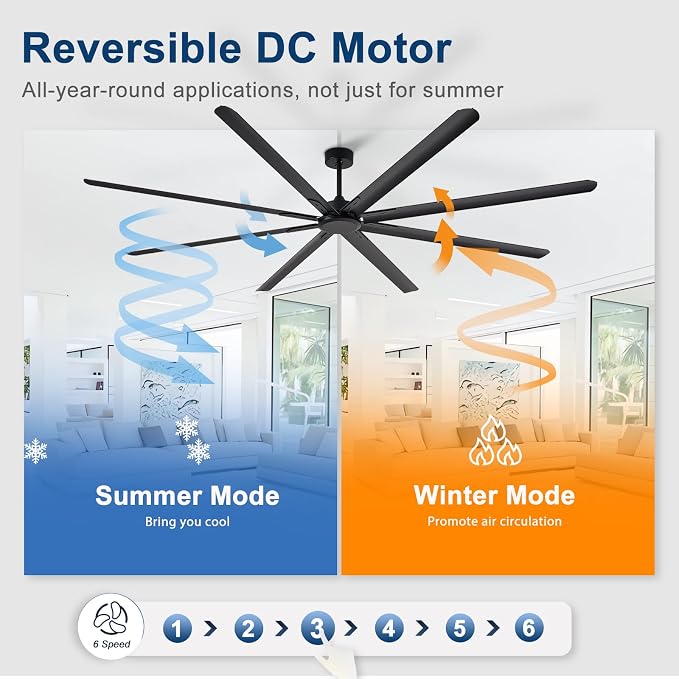 Reversible DC Motor

All-year-round applications, not just for summer

Summer Mode

Bring you cool

Winter Mode

Promote air circulation

6 Speed

1 > 2 > 3 > 4 > 5 > 6